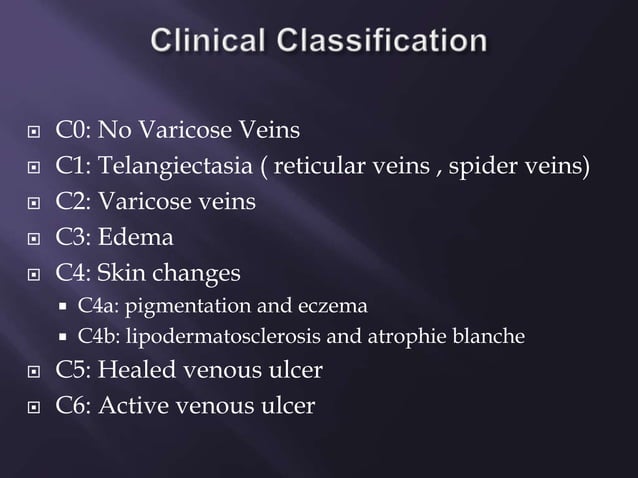 Clinical Classification

- C0: No Varicose Veins
- C1: Telangiectasia ( reticular veins , spider veins)
- C2: Varicose veins
- C3: Edema
- C4: Skin changes
  - C4a: pigmentation and eczema
  - C4b: lipodermatosclerosis and atrophie blanche
- C5: Healed venous ulcer
- C6: Active venous ulcer